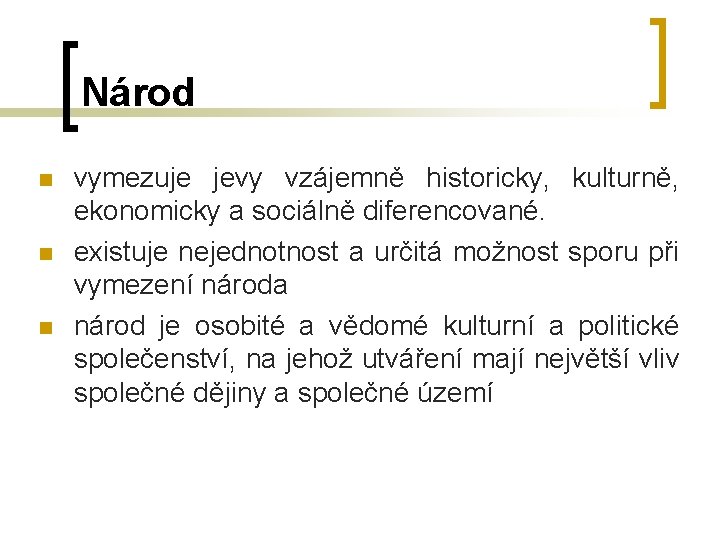 Národ

• vymezuje jevy vzájemně historicky, kulturně, ekonomicky a sociálně diferencované.
• existuje nejednotnost a určitá možnost sporu při vymezení národa
• národ je osobité a vědomé kulturní a politické společenství, na jehož utváření mají největší vliv společné dějiny a společné území